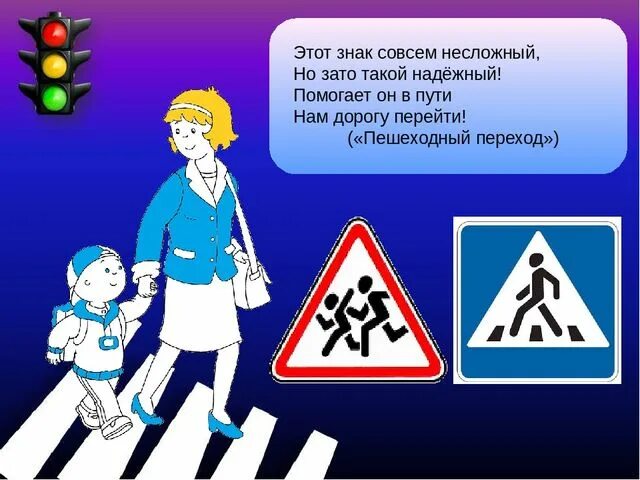 Этот знак совсем несложный,
Но зато такой надёжный!
Помогает он в пути
Нам дорогу перейти!
(«Пешеходный переход»)